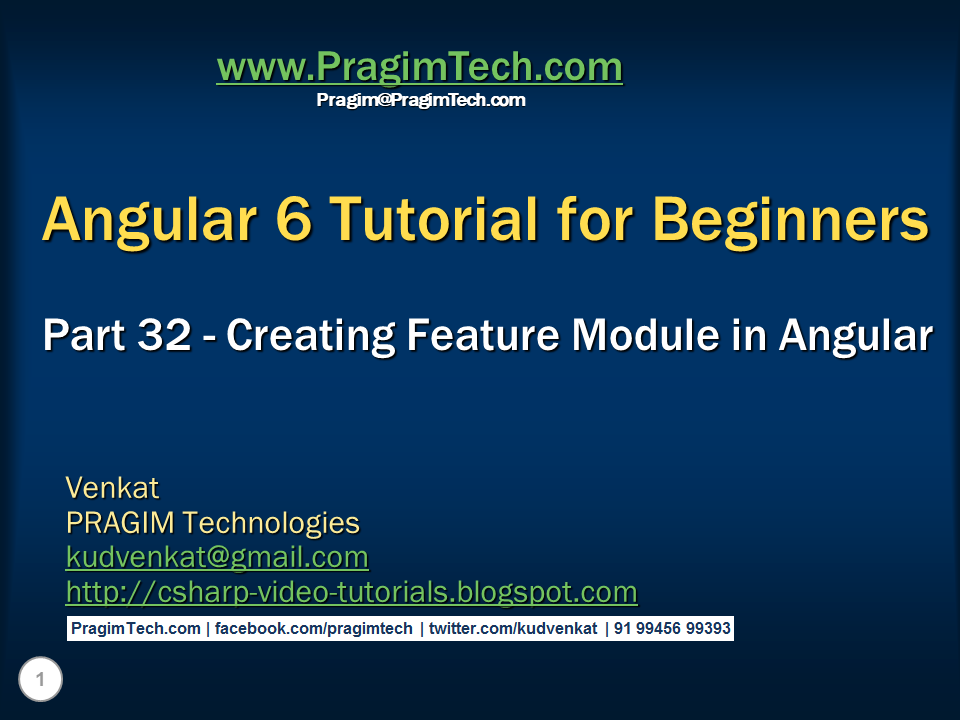 www.PragimTech.com
Pragim@PragimTech.com

Angular 6 Tutorial for Beginners

Part 32 - Creating Feature Module in Angular

Venkat
PRAGIM Technologies
kudvenkat@gmail.com
http://csharp-video-tutorials.blogspot.com

PragimTech.com | facebook.com/pragimtech | twitter.com/kudvenkat | 91 99456 99393

1